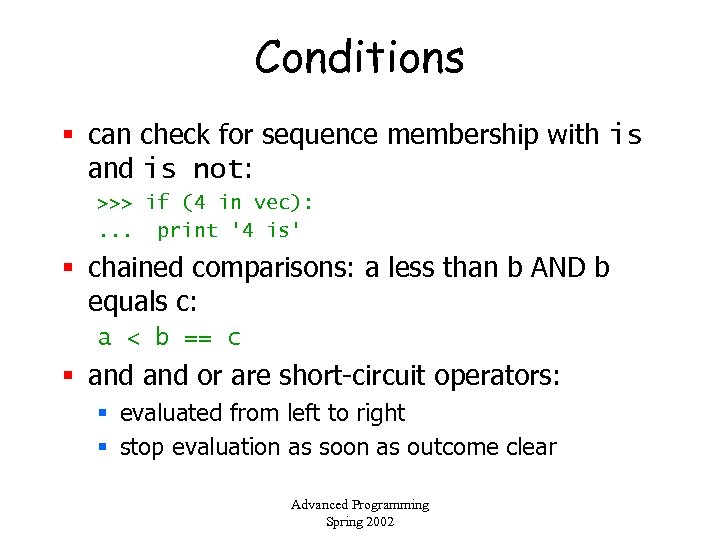 Conditions

▪ can check for sequence membership with is and is not:

>>> if (4 in vec):
...  print '4 is'

▪ chained comparisons: a less than b AND b equals c:

a < b == c

▪ and and or are short-circuit operators:

▪ evaluated from left to right
▪ stop evaluation as soon as outcome clear

Advanced Programming
Spring 2002